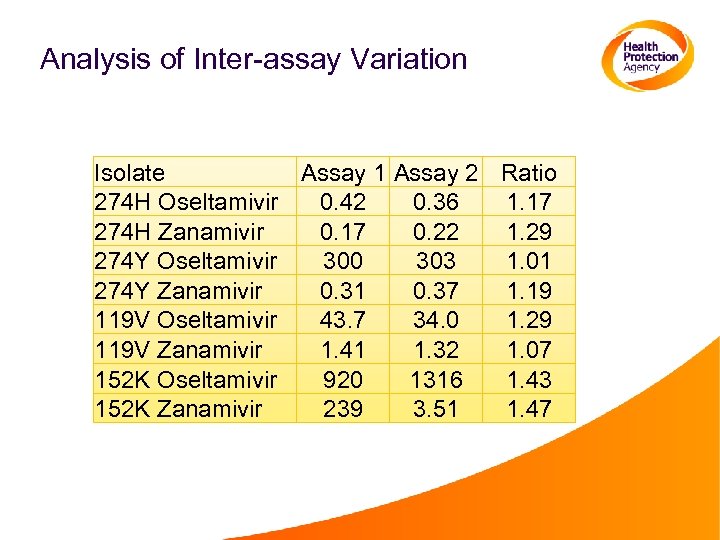 Analysis of Inter-assay Variation

Health Protection Agency

| Isolate | Assay 1 | Assay 2 | Ratio |
|---|---|---|---|
| 274H Oseltamivir | 0.42 | 0.36 | 1.17 |
| 274H Zanamivir | 0.17 | 0.22 | 1.29 |
| 274Y Oseltamivir | 300 | 303 | 1.01 |
| 274Y Zanamivir | 0.31 | 0.37 | 1.19 |
| 119V Oseltamivir | 43.7 | 34.0 | 1.29 |
| 119V Zanamivir | 1.41 | 1.32 | 1.07 |
| 152K Oseltamivir | 920 | 1316 | 1.43 |
| 152K Zanamivir | 239 | 3.51 | 1.47 |